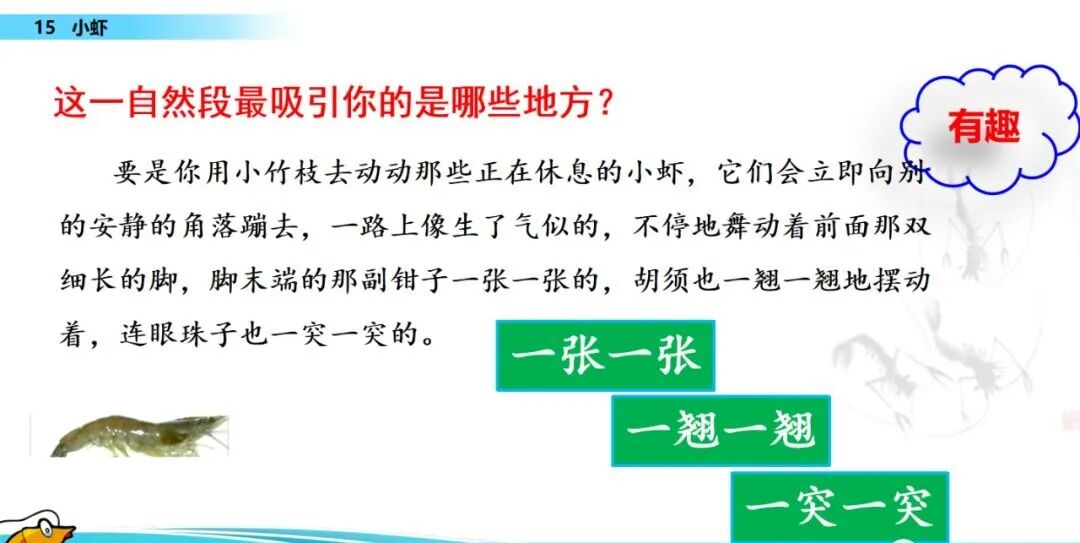 15 小虾

这一自然段最吸引你的是哪些地方？

有趣

要是你用小竹枝去动动那些正在休息的小虾，它们会立即向别的安静的角落蹦去，一路上像生了气似的，不停地舞动着前面那双细长的脚，脚末端的那副钳子一张一张的，胡须也一翘一翘地摆动着，连眼珠子也一突一突的。

一张一张

一翘一翘

一突一突